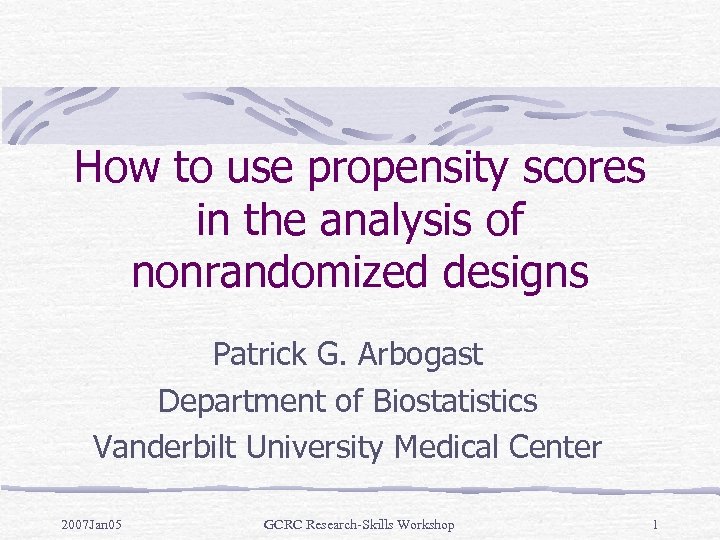 How to use propensity scores in the analysis of nonrandomized designs

Patrick G. Arbogast
Department of Biostatistics
Vanderbilt University Medical Center

2007Jan05

GCRC Research-Skills Workshop

1